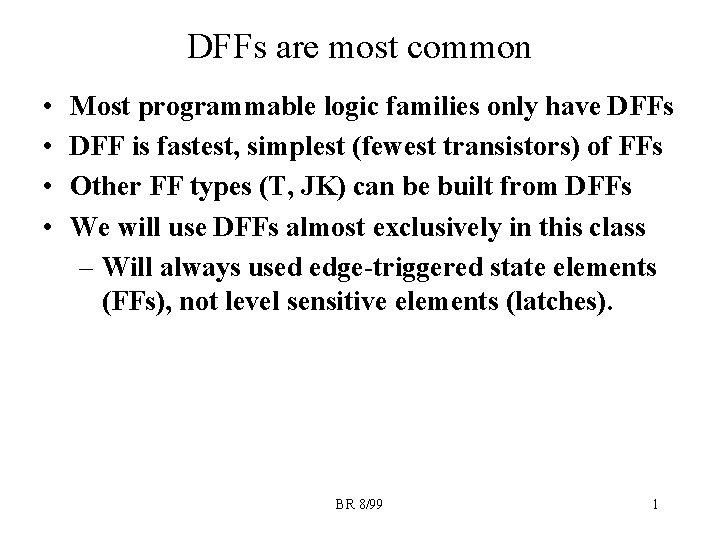 DFFs are most common

• Most programmable logic families only have DFFs
• DFF is fastest, simplest (fewest transistors) of FFs
• Other FF types (T, JK) can be built from DFFs
• We will use DFFs almost exclusively in this class
– Will always used edge-triggered state elements (FFs), not level sensitive elements (latches).

BR 8/99

1